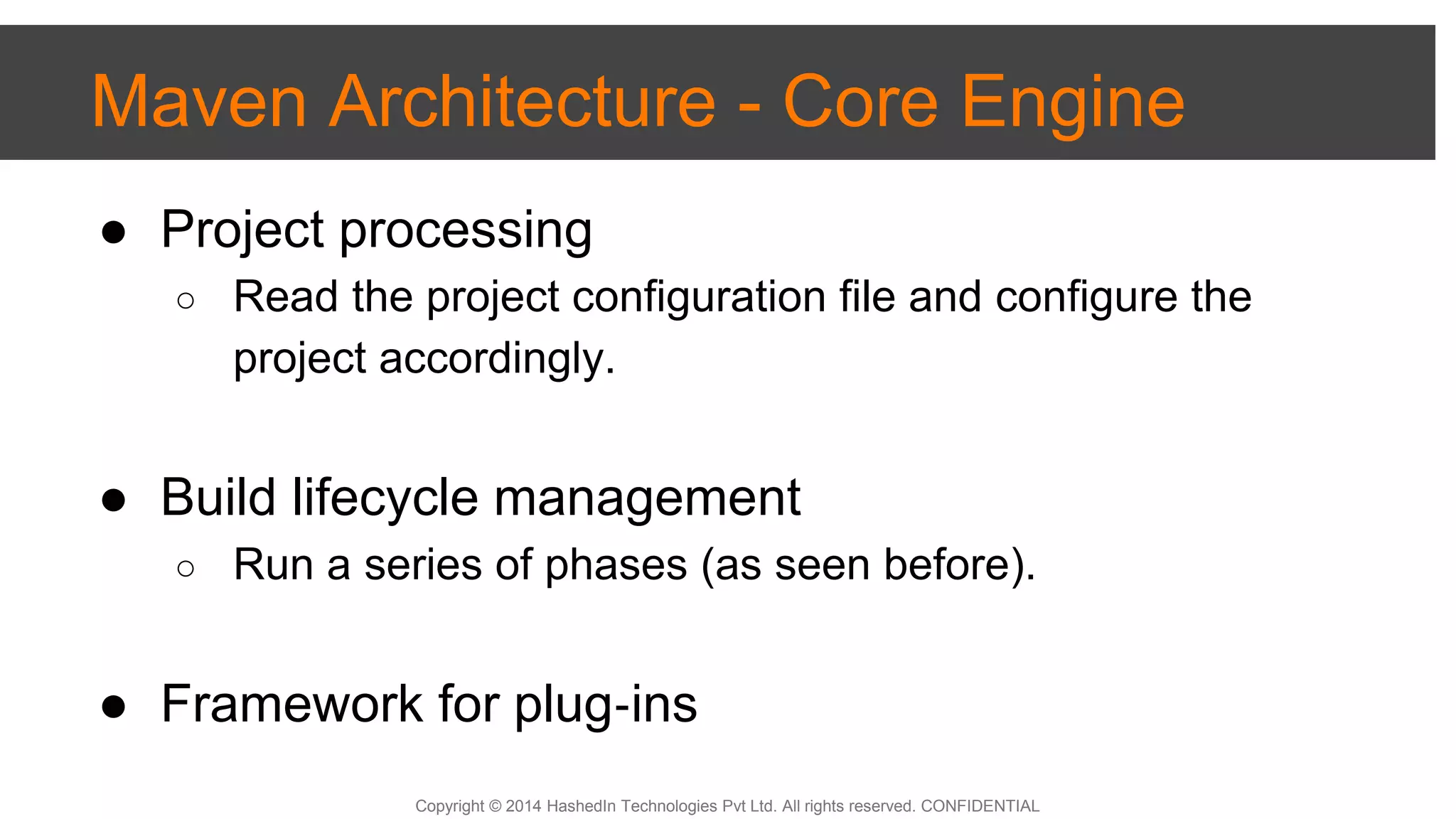 Maven Architecture - Core Engine

● Project processing
○ Read the project configuration file and configure the project accordingly.

● Build lifecycle management
○ Run a series of phases (as seen before).

● Framework for plug-ins

Copyright © 2014 HashedIn Technologies Pvt Ltd. All rights reserved. CONFIDENTIAL